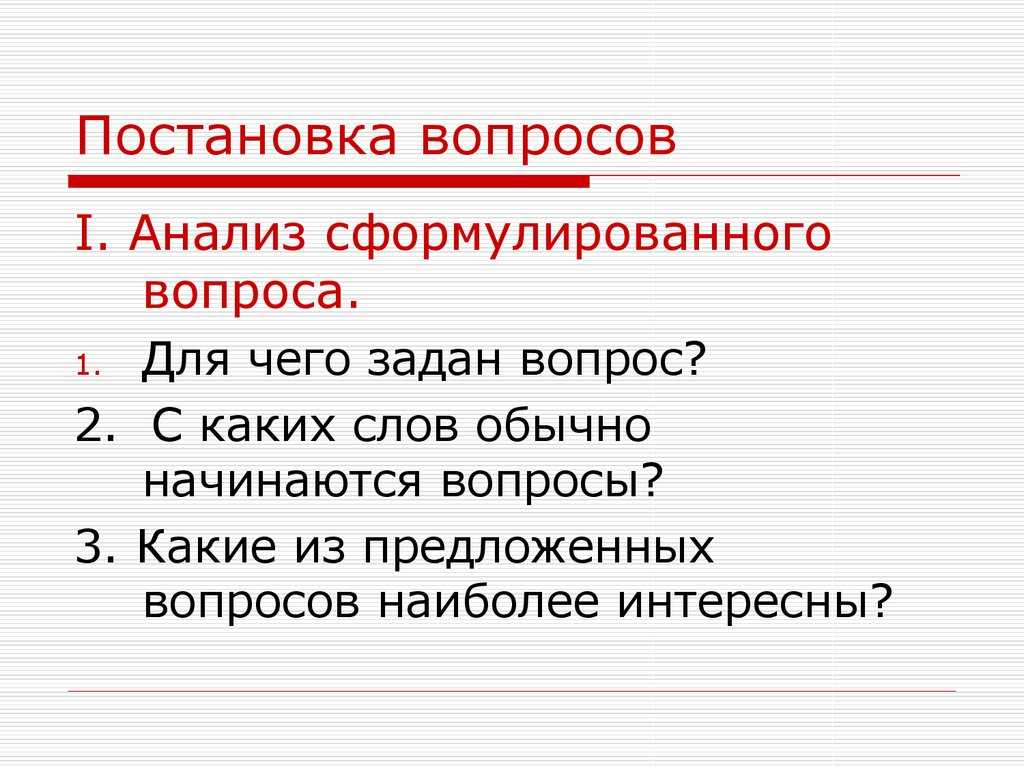 Постановка вопросов

I. Анализ сформулированного вопроса.

1. Для чего задан вопрос?

2. С каких слов обычно начинаются вопросы?

3. Какие из предложенных вопросов наиболее интересны?